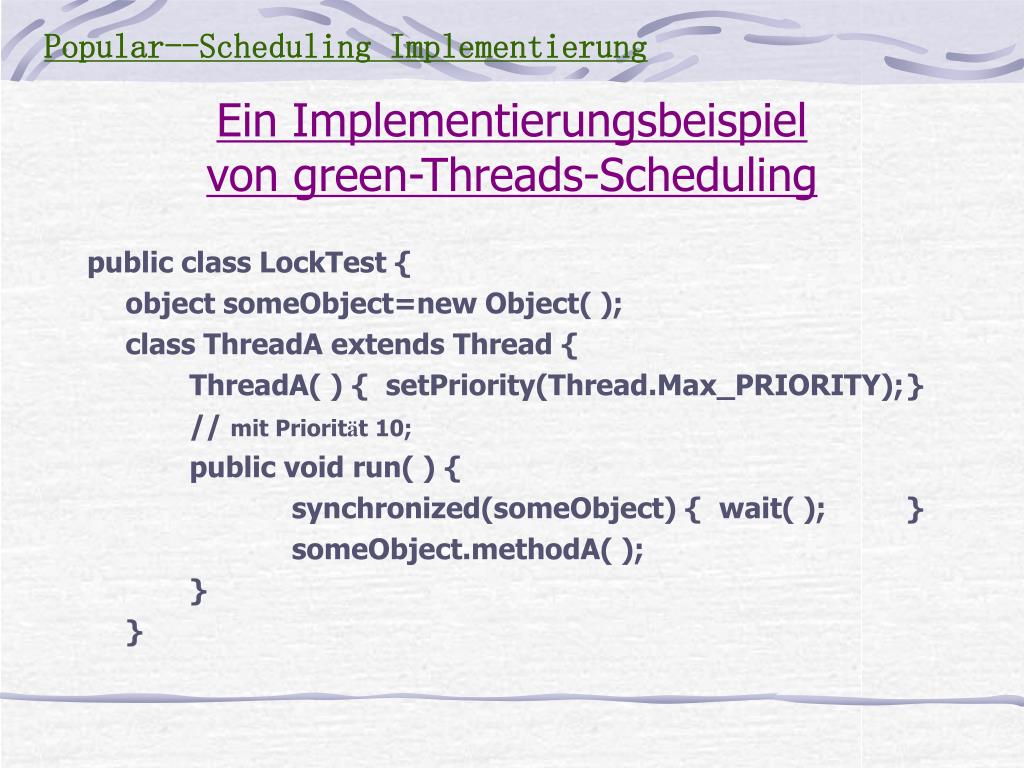 Popular--Scheduling Implementierung

Ein Implementierungsbeispiel von green-Threads-Scheduling

public class LockTest {
object someObject=new Object( );
class ThreadA extends Thread {
ThreadA( ) { setPriority(Thread.Max_PRIORITY);}
// mit Priorität 10;
public void run( ) {
synchronized(someObject) { wait( ); }
someObject.methodA( );
}
}